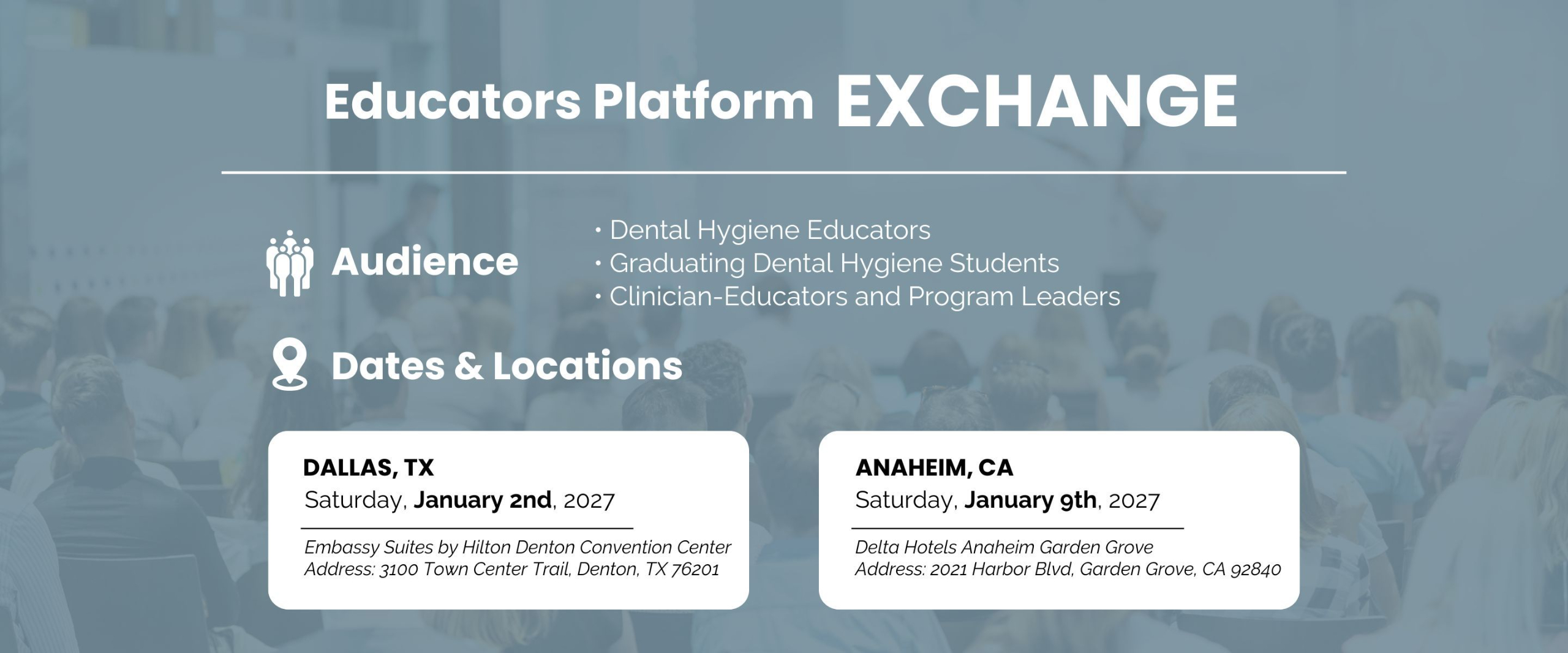 Educators Platform EXCHANGE

Audience

• Dental Hygiene Educators
• Graduating Dental Hygiene Students
• Clinician-Educators and Program Leaders

Dates & Locations

DALLAS, TX
Saturday, January 2nd, 2027

Embassy Suites by Hilton Denton Convention Center
Address: 3100 Town Center Trail, Denton, TX 76201

ANAHEIM, CA
Saturday, January 9th, 2027

Delta Hotels Anaheim Garden Grove
Address: 2021 Harbor Blvd, Garden Grove, CA 92840